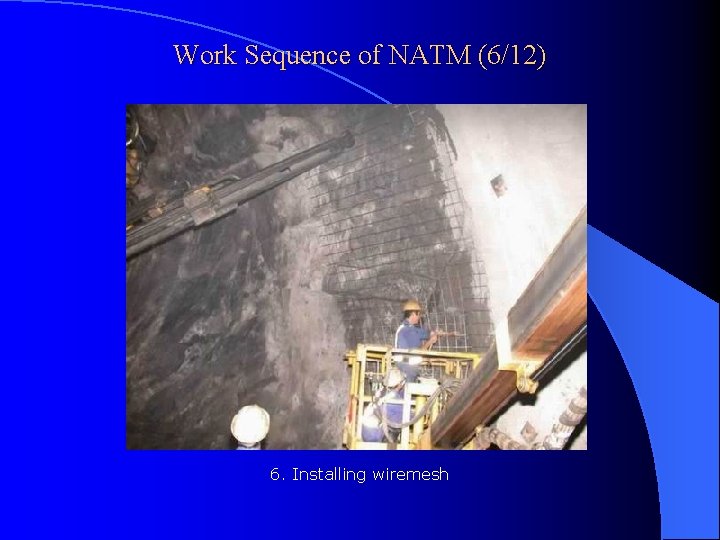 Work Sequence of NATM (6/12)

6. Installing wiremesh